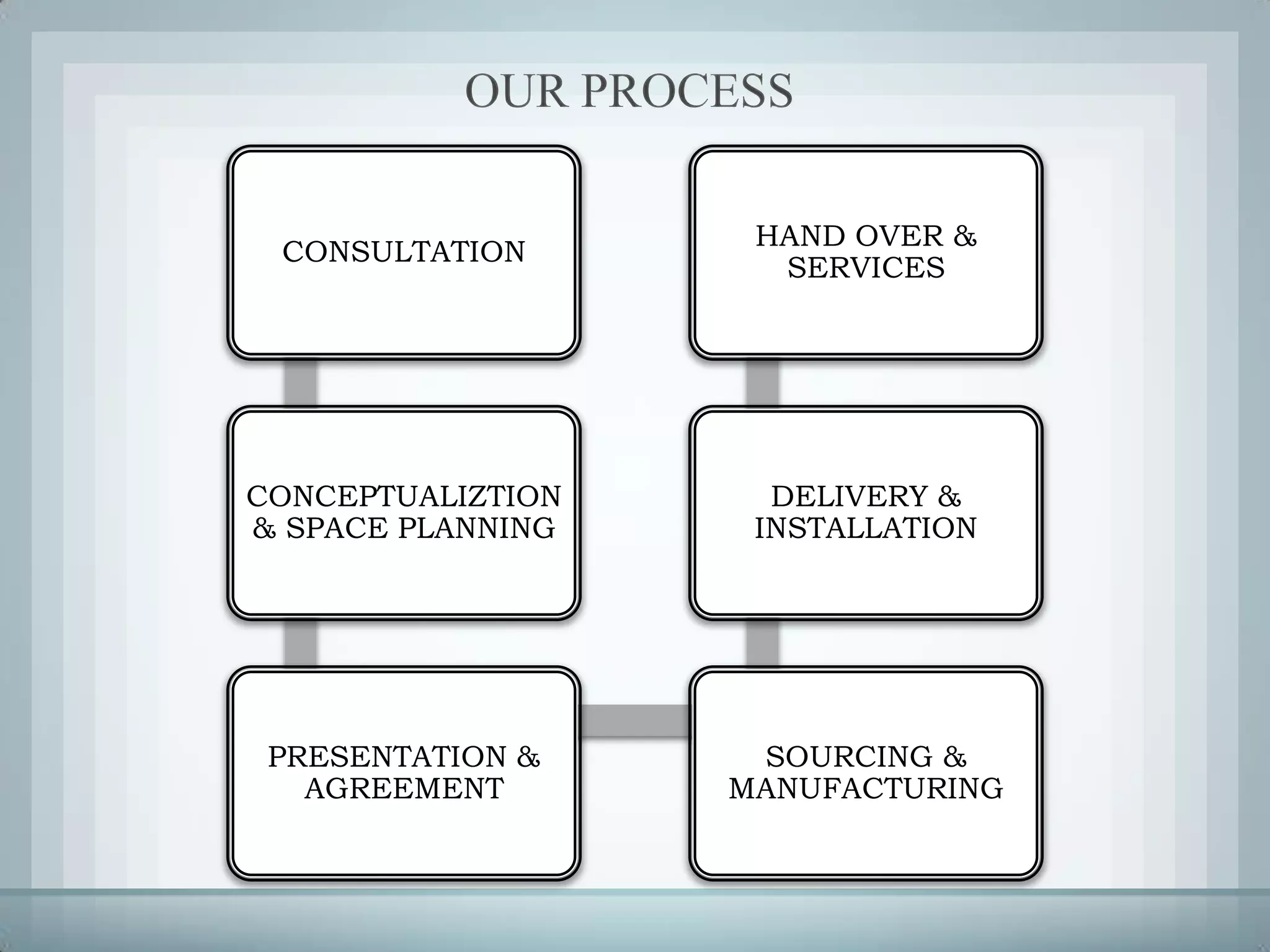 OUR PROCESS

CONSULTATION

CONCEPTUALIZTION & SPACE PLANNING

PRESENTATION & AGREEMENT

SOURCING & MANUFACTURING

DELIVERY & INSTALLATION

HAND OVER & SERVICES